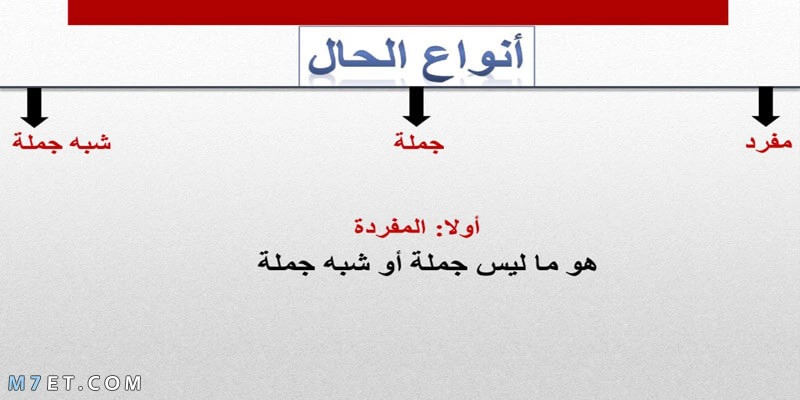 أنواع الحال

مفرد

جملة

شبه جملة

أولا: المفردة

هو ما ليس جملة أو شبه جملة

M7ET.COM